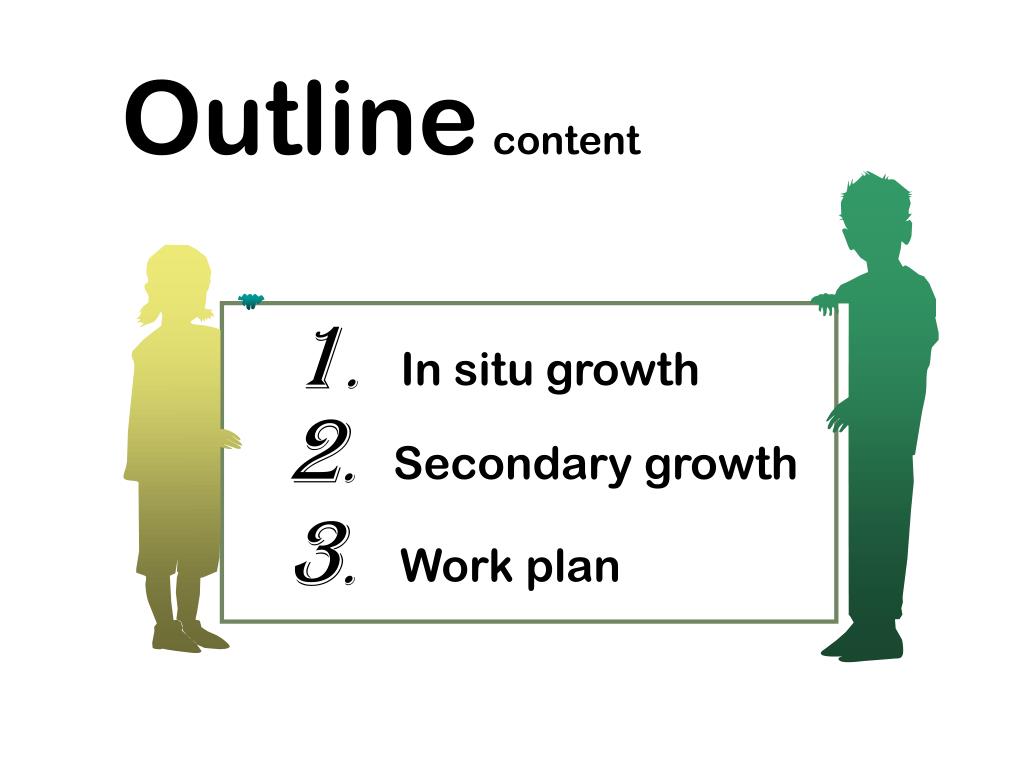 Outline content

1. In situ growth
2. Secondary growth
3. Work plan